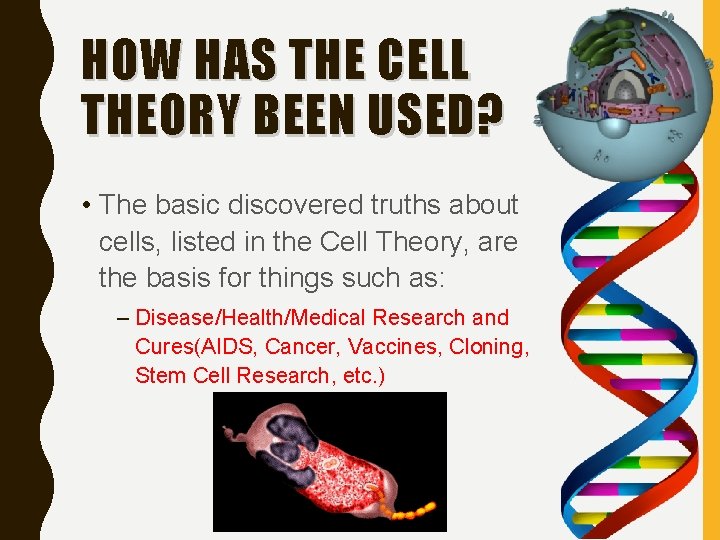 HOW HAS THE CELL THEORY BEEN USED?

• The basic discovered truths about cells, listed in the Cell Theory, are the basis for things such as:

– Disease/Health/Medical Research and Cures(AIDS, Cancer, Vaccines, Cloning, Stem Cell Research, etc.)